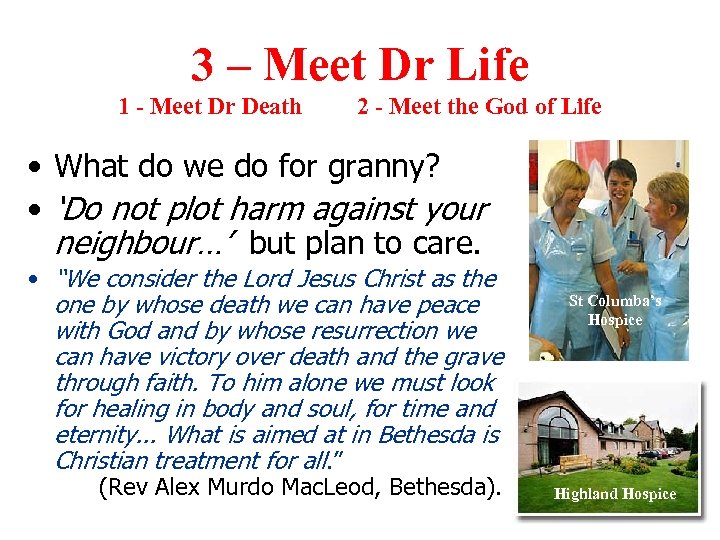 3 – Meet Dr Life

1 - Meet Dr Death 2 - Meet the God of Life

• What do we do for granny?

• 'Do not plot harm against your neighbour…' but plan to care.

• "We consider the Lord Jesus Christ as the one by whose death we can have peace with God and by whose resurrection we can have victory over death and the grave through faith. To him alone we must look for healing in body and soul, for time and eternity... What is aimed at in Bethesda is Christian treatment for all."

(Rev Alex Murdo MacLeod, Bethesda).

St Columba's Hospice

Highland Hospice